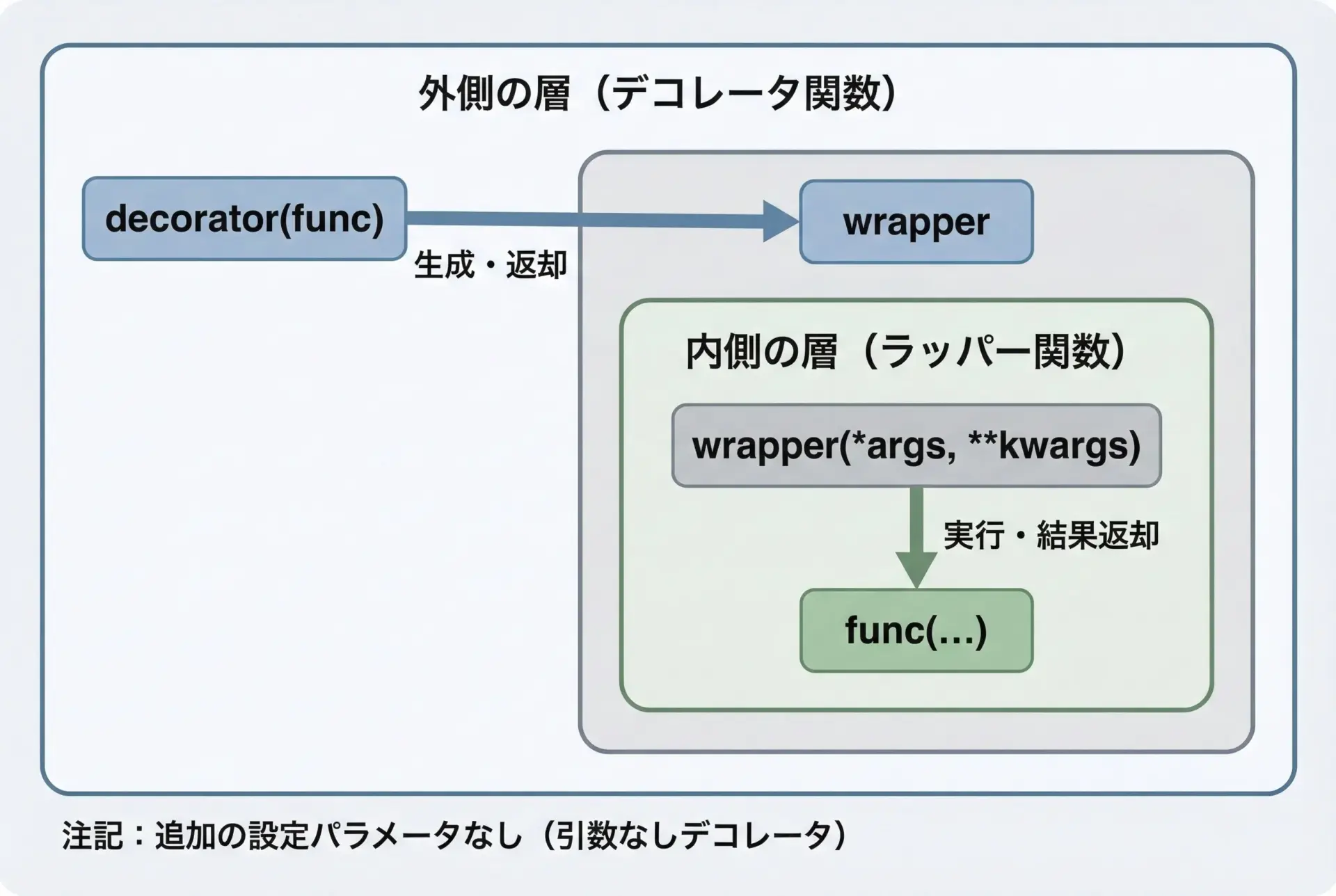 外側の層（デコレータ関数）

decorator(func)

生成・返却

wrapper

内側の層（ラッパー関数）

wrapper(*args, **kwargs)

実行・結果返却

func(...)

注記：追加の設定パラメータなし（引数なしデコレータ）